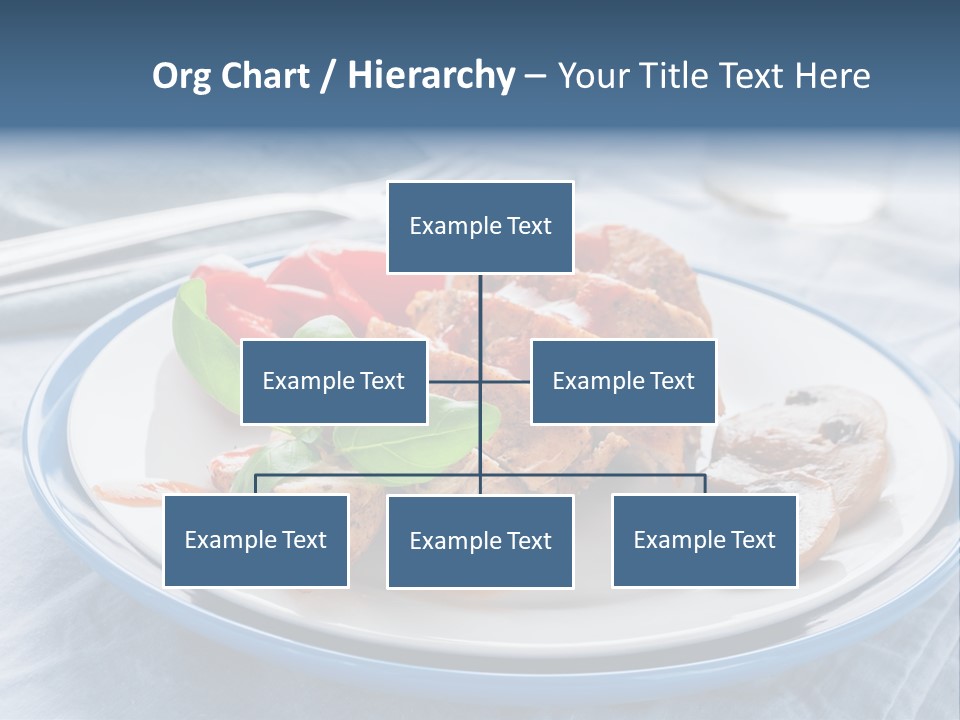 Org Chart / Hierarchy – Your Title Text Here

Example Text

Example Text

Example Text

Example Text

Example Text

Example Text